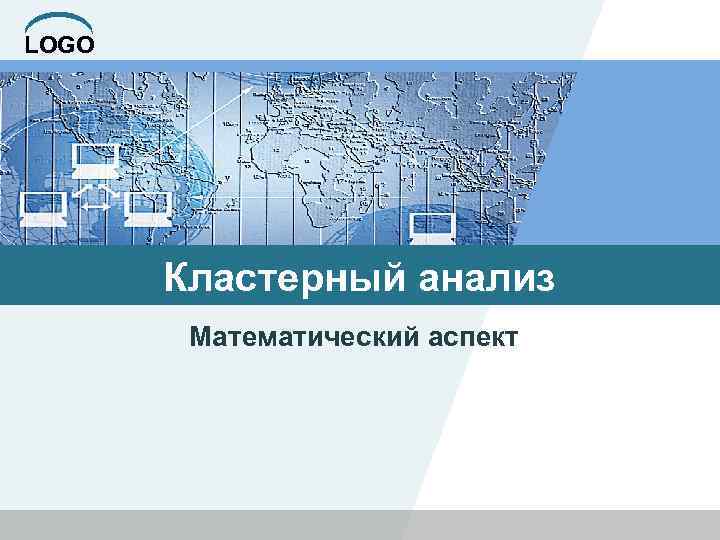 LOGO

Кластерный анализ

Математический аспект